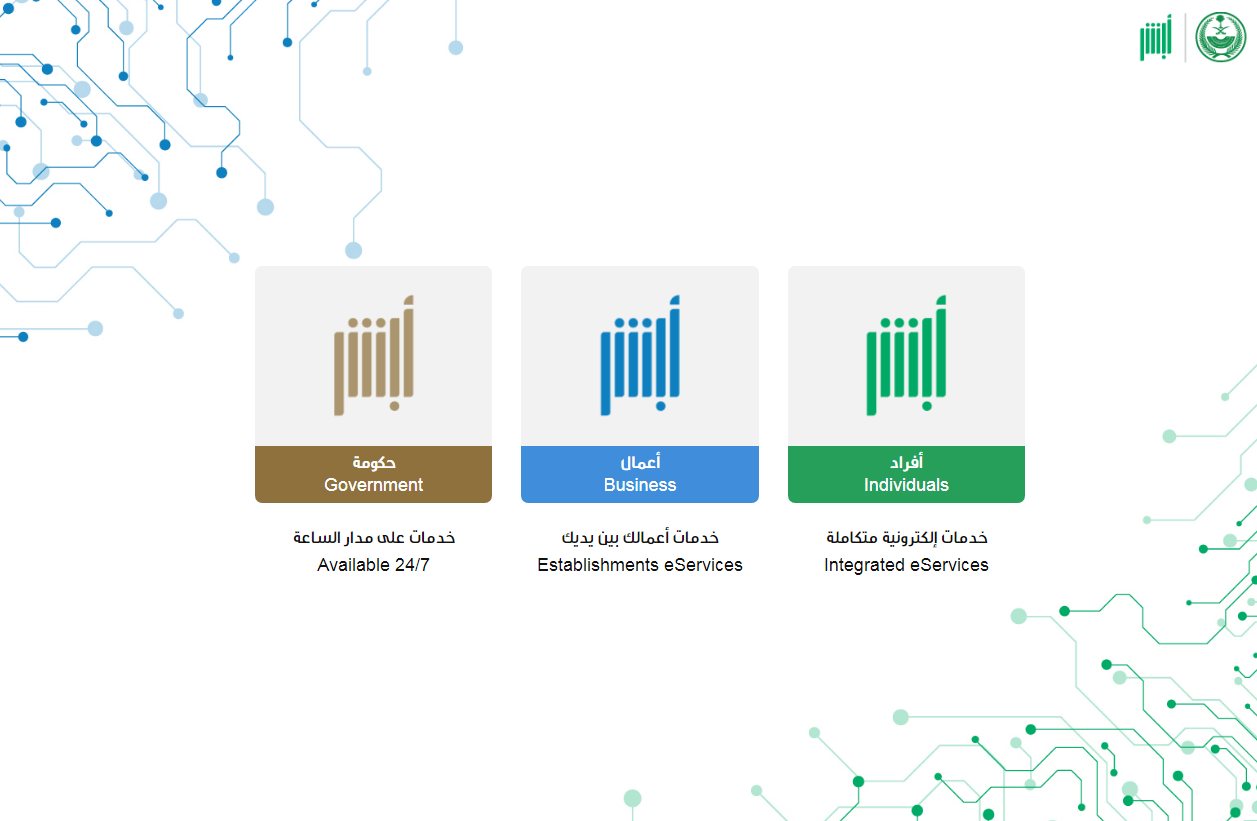 أبشر

أبشر

أفراد
Individuals

خدمات إلكترونية متكاملة
Integrated eServices

أبشر

أعمال
Business

خدمات أعمالك بين يديك
Establishments eServices

أبشر

حكومة
Government

خدمات على مدار الساعة
Available 24/7